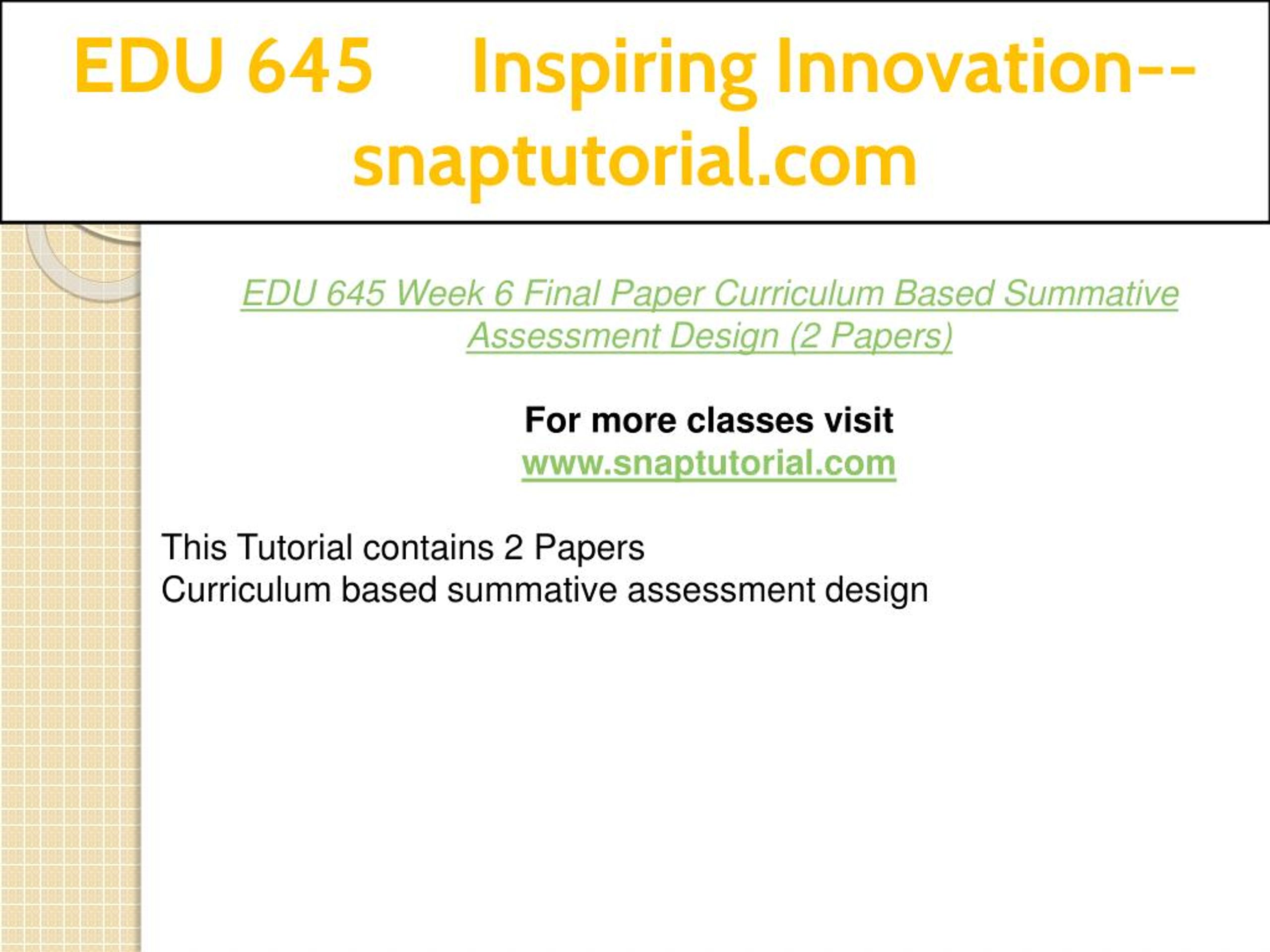 EDU 645 Inspiring Innovation--snaptutorial.com

EDU 645 Week 6 Final Paper Curriculum Based Summative Assessment Design (2 Papers)

For more classes visit
www.snaptutorial.com

This Tutorial contains 2 Papers
Curriculum based summative assessment design